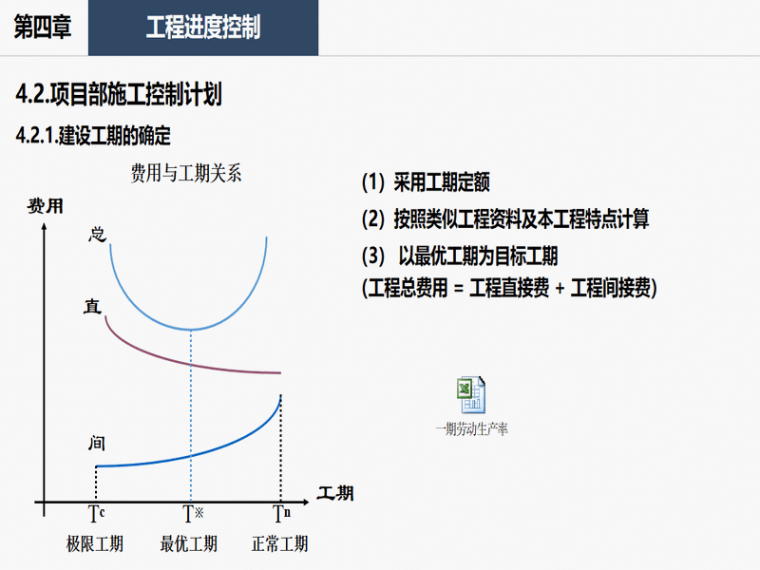 第四章

工程进度控制

4.2.项目部施工控制计划

4.2.1.建设工期的确定

费用与工期关系

费用

总

直

间

工期

$T^c$ $T^※$ $T^n$

极限工期 最优工期 正常工期

(1) 采用工期定额

(2) 按照类似工程资料及本工程特点计算

(3) 以最优工期为目标工期

(工程总费用 = 工程直接费 + 工程间接费)

一期劳动生产率